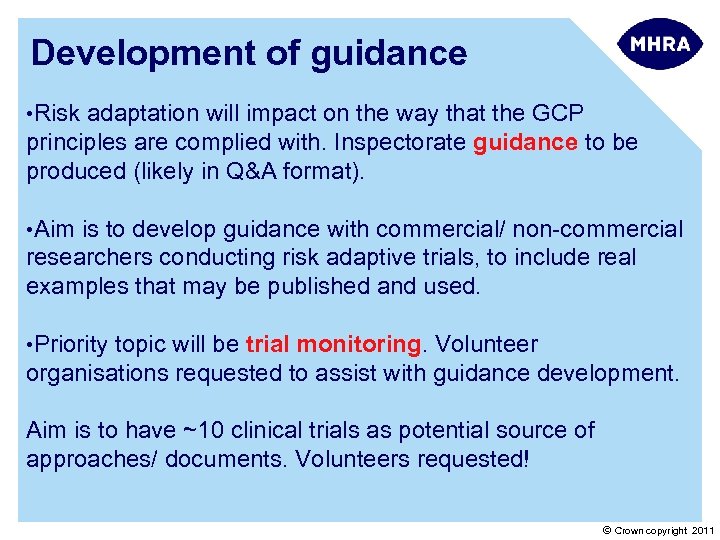 Development of guidance

MHRA

•Risk adaptation will impact on the way that the GCP principles are complied with. Inspectorate guidance to be produced (likely in Q&A format).

•Aim is to develop guidance with commercial/ non-commercial researchers conducting risk adaptive trials, to include real examples that may be published and used.

•Priority topic will be trial monitoring. Volunteer organisations requested to assist with guidance development.

Aim is to have ~10 clinical trials as potential source of approaches/ documents. Volunteers requested!

© Crown copyright 2011